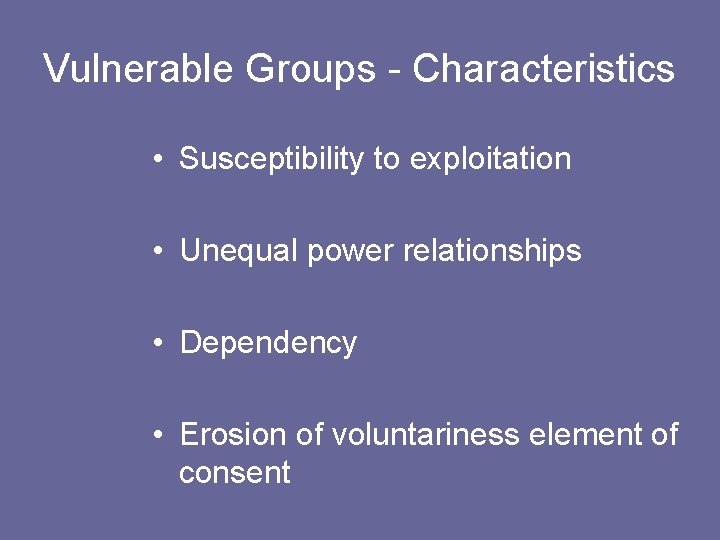 Vulnerable Groups - Characteristics

• Susceptibility to exploitation

• Unequal power relationships

• Dependency

• Erosion of voluntariness element of consent